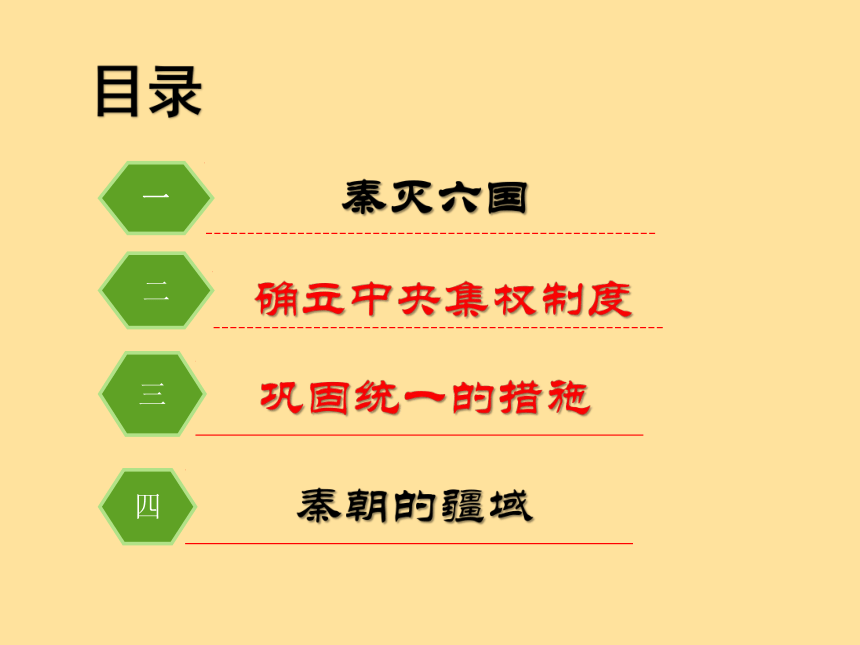 目录

一 秦灭六国

二 确立中央集权制度

三 巩固统一的措施

四 秦朝的疆域